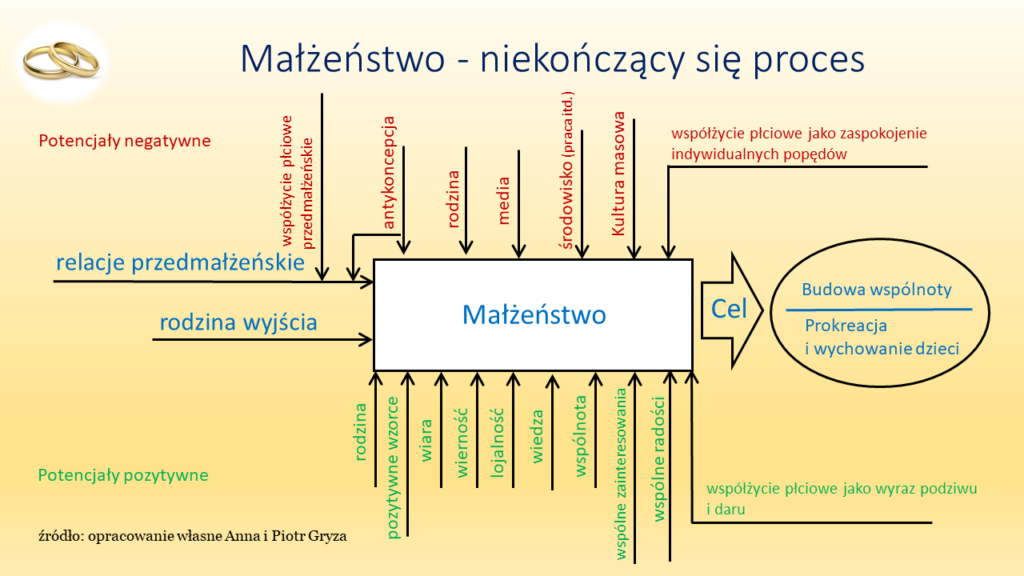 Małżeństwo - niekończący się proces

Potencjały negatywne

współżycie płciowe przedmałżeńskie

antykoncepcja

rodzina

media

środowisko (praca itd.)

Kultura masowa

współżycie płciowe jako zaspokojenie indywidualnych popędów

relacje przedmałżeńskie

rodzina wyjścia

Małżeństwo

Cel

Budowa wspólnoty

Prokreacja i wychowanie dzieci

rodzina

pozytywne wzorce

wiara

wierność

lojalność

wiedza

wspólnota

wspólne zainteresowania

wspólne radości

współżycie płciowe jako wyraz podziwu i daru

Potencjały pozytywne

źródło: opracowanie własne Anna i Piotr Gryza